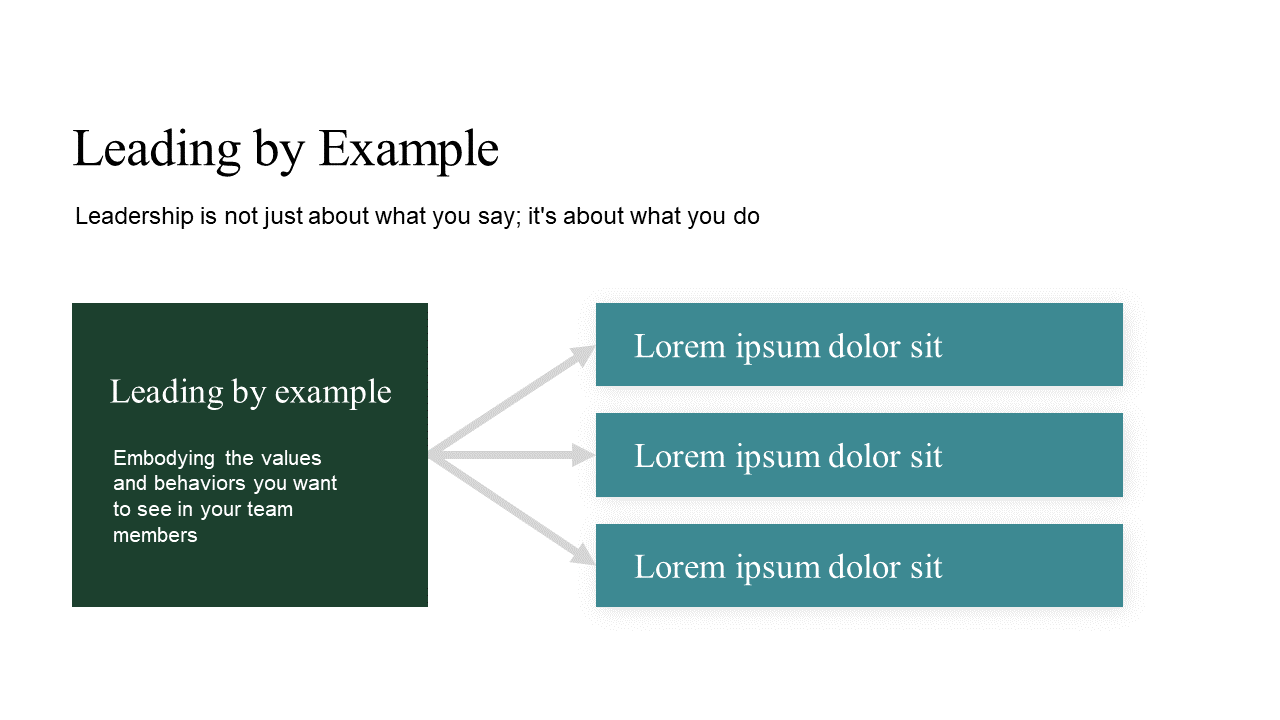 Leading by Example

Leadership is not just about what you say; it's about what you do

Leading by example

Embodying the values and behaviors you want to see in your team members

Lorem ipsum dolor sit

Lorem ipsum dolor sit

Lorem ipsum dolor sit